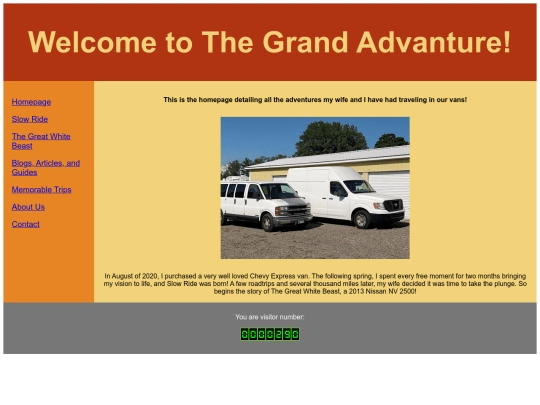 Welcome to The Grand Advanture!

Homepage

Slow Ride

The Great White Beast

Blogs, Articles, and Guides

Memorable Trips

About Us

Contact

This is the homepage detailing all the adventures my wife and I have had traveling in our vans!

In August of 2020, I purchased a very well loved Chevy Express van. The following spring, I spent every free moment for two months bringing my vision to life, and Slow Ride was born! A few roadtrips and several thousand miles later, my wife decided it was time to take the plunge. So begins the story of The Great White Beast, a 2013 Nissan NV 2500!

You are visitor number:

0000290